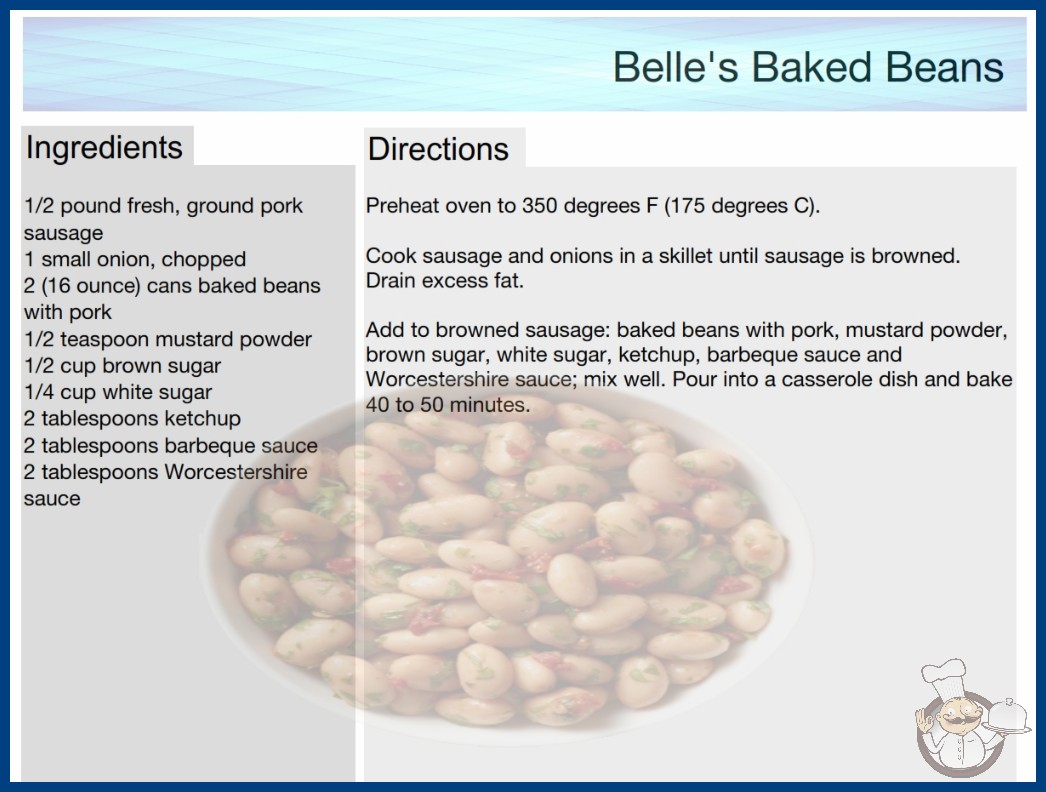 Belle's Baked Beans

Ingredients

1/2 pound fresh, ground pork sausage
1 small onion, chopped
2 (16 ounce) cans baked beans with pork
1/2 teaspoon mustard powder
1/2 cup brown sugar
1/4 cup white sugar
2 tablespoons ketchup
2 tablespoons barbeque sauce
2 tablespoons Worcestershire sauce

Directions

Preheat oven to 350 degrees F (175 degrees C).

Cook sausage and onions in a skillet until sausage is browned. Drain excess fat.

Add to browned sausage: baked beans with pork, mustard powder, brown sugar, white sugar, ketchup, barbeque sauce and Worcestershire sauce; mix well. Pour into a casserole dish and bake 40 to 50 minutes.